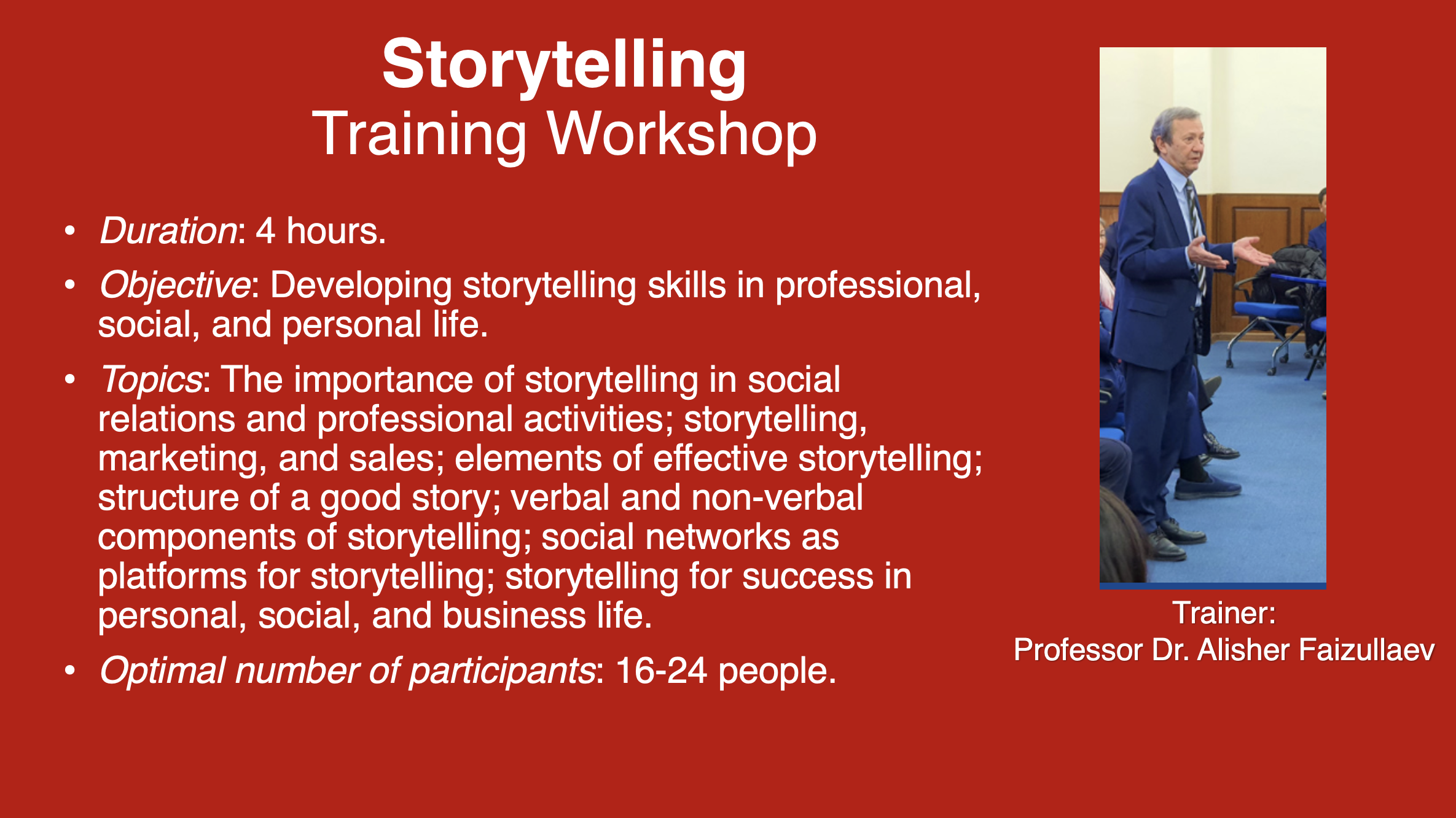 Storytelling
Training Workshop

• Duration: 4 hours.
• Objective: Developing storytelling skills in professional, social, and personal life.
• Topics: The importance of storytelling in social relations and professional activities; storytelling, marketing, and sales; elements of effective storytelling; structure of a good story; verbal and non-verbal components of storytelling; social networks as platforms for storytelling; storytelling for success in personal, social, and business life.
• Optimal number of participants: 16-24 people.

Trainer:
Professor Dr. Alisher Faizullaev